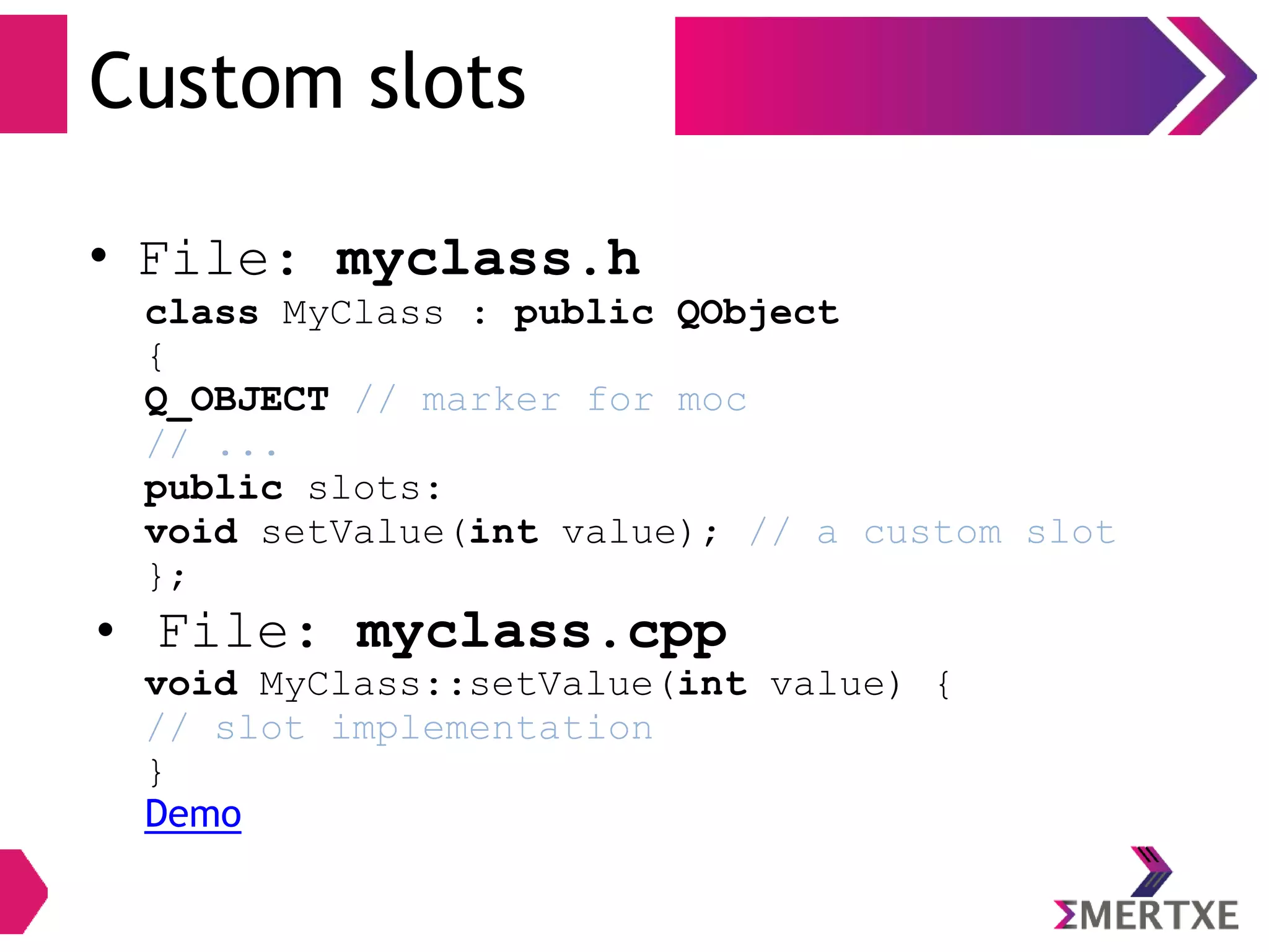 Custom slots

• File: myclass.h
class MyClass : public QObject
{
Q_OBJECT // marker for moc
// ...
public slots:
void setValue(int value); // a custom slot
};

• File: myclass.cpp
void MyClass::setValue(int value) {
// slot implementation
}
Demo

ΣMERTXE